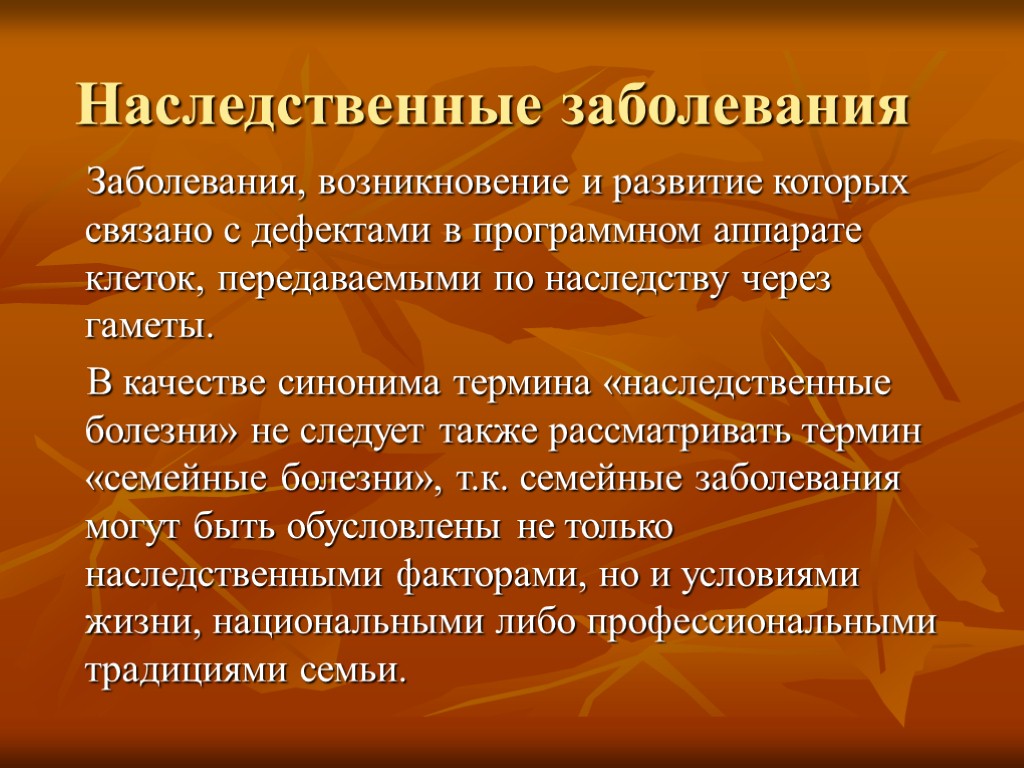 Наследственные заболевания

Заболевания, возникновение и развитие которых связано с дефектами в программном аппарате клеток, передаваемыми по наследству через гаметы.

В качестве синонима термина «наследственные болезни» не следует также рассматривать термин «семейные болезни», т.к. семейные заболевания могут быть обусловлены не только наследственными факторами, но и условиями жизни, национальными либо профессиональными традициями семьи.